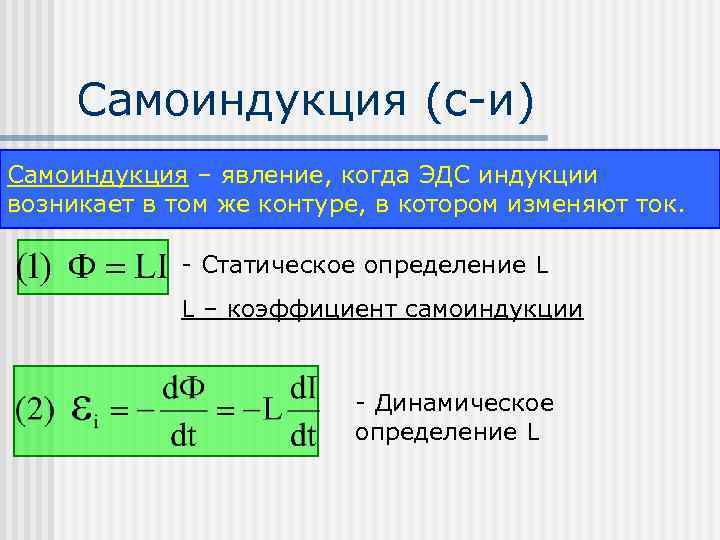 Самоиндукция (с-и)

Самоиндукция – явление, когда ЭДС индукции возникает в том же контуре, в котором изменяют ток.

(1) $\Phi = LI$ - Статическое определение L

L – коэффициент самоиндукции

(2) $\varepsilon_i = -\frac{d\Phi}{dt} = -L\frac{dI}{dt}$ - Динамическое определение L